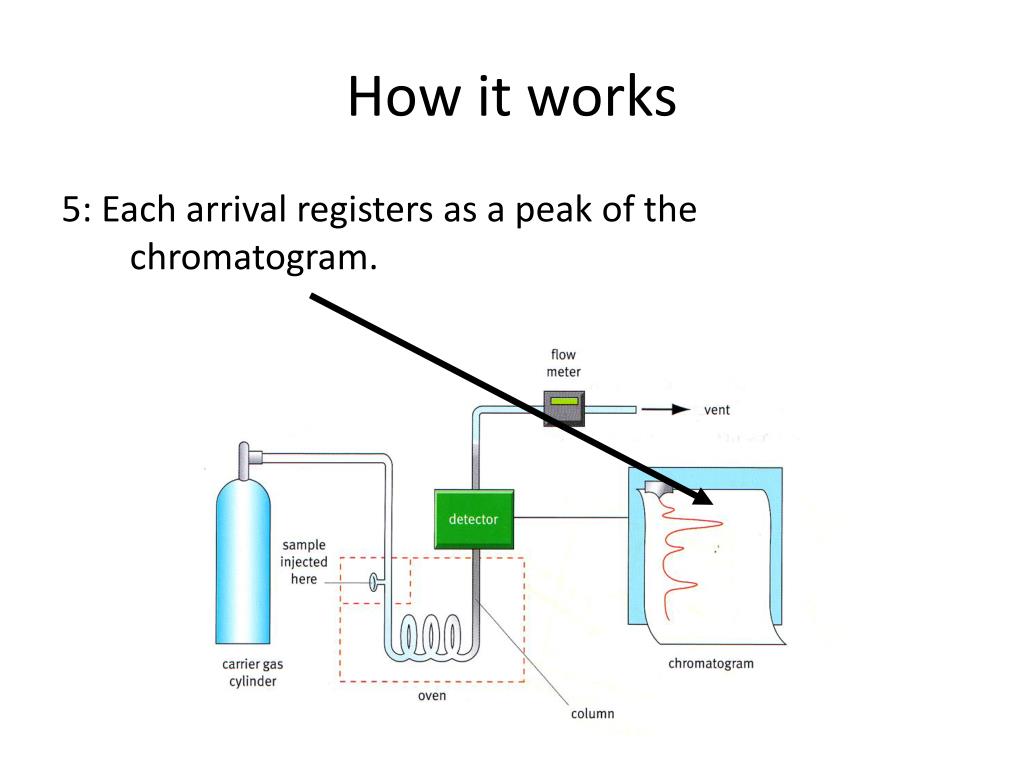 How it works

5: Each arrival registers as a peak of the chromatogram.

flow meter

vent

detector

sample injected here

carrier gas cylinder

oven

column

chromatogram